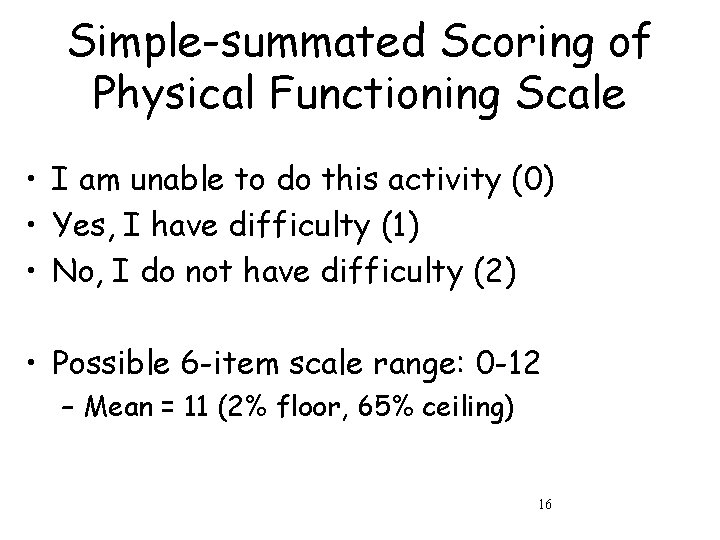 Simple-summated Scoring of Physical Functioning Scale

• I am unable to do this activity (0)
• Yes, I have difficulty (1)
• No, I do not have difficulty (2)

• Possible 6-item scale range: 0-12
– Mean = 11 (2% floor, 65% ceiling)

16